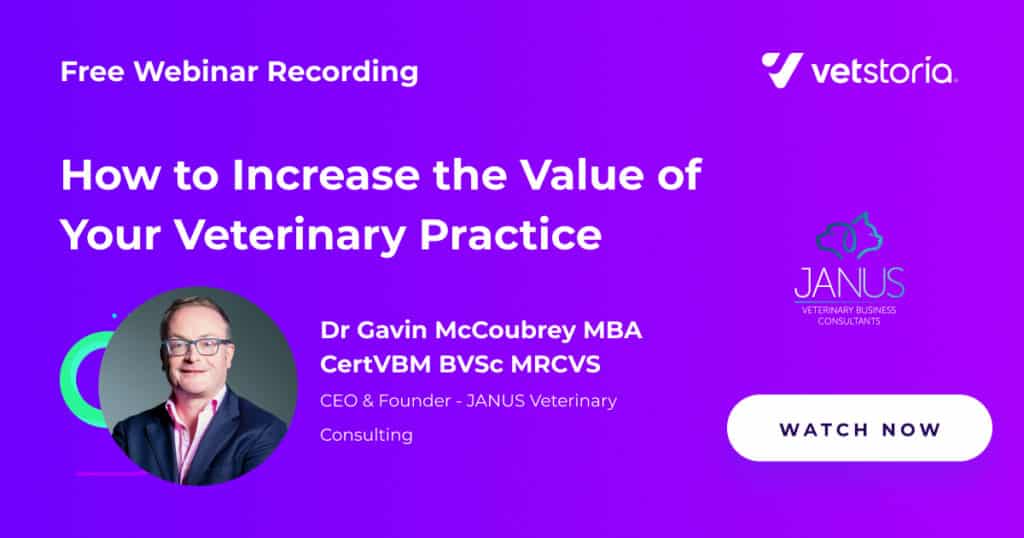 Free Webinar Recording

vetstoria

How to Increase the Value of Your Veterinary Practice

JANUS
VETERINARY BUSINESS CONSULTANTS

Dr Gavin McCoubrey MBA CertVBM BVSc MRCVS

CEO & Founder - JANUS Veterinary Consulting

WATCH NOW